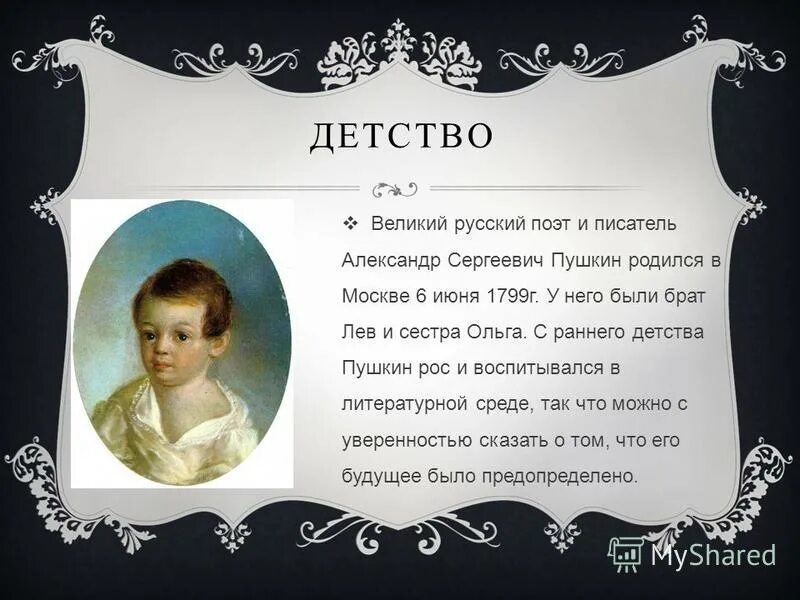 ДЕТСТВО

❖ Великий русский поэт и писатель Александр Сергеевич Пушкин родился в Москве 6 июня 1799г. У него были брат Лев и сестра Ольга. С раннего детства Пушкин рос и воспитывался в литературной среде, так что можно с уверенностью сказать о том, что его будущее было предопределено.

MyShared